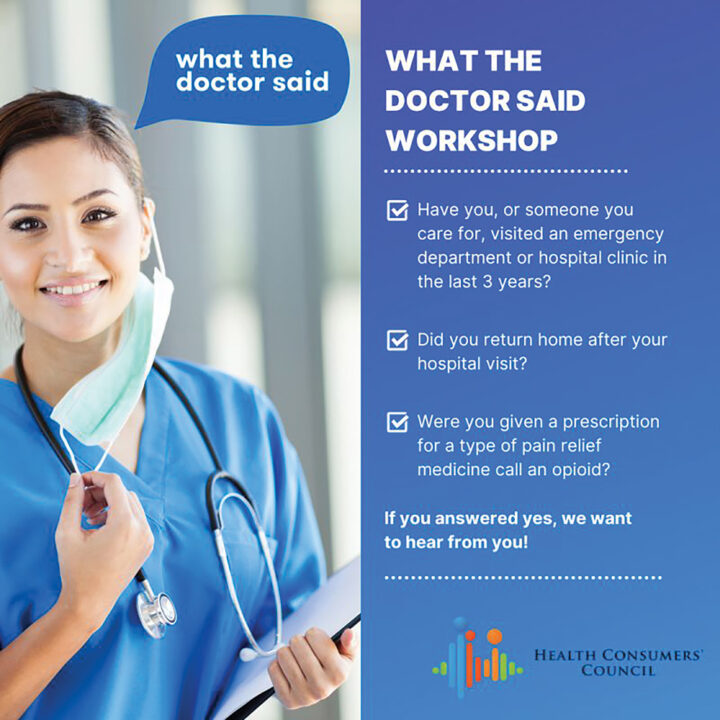 what the doctor said

WHAT THE DOCTOR SAID WORKSHOP

Have you, or someone you care for, visited an emergency department or hospital clinic in the last 3 years?

Did you return home after your hospital visit?

Were you given a prescription for a type of pain relief medicine call an opioid?

If you answered yes, we want to hear from you!

HEALTH CONSUMERS' COUNCIL